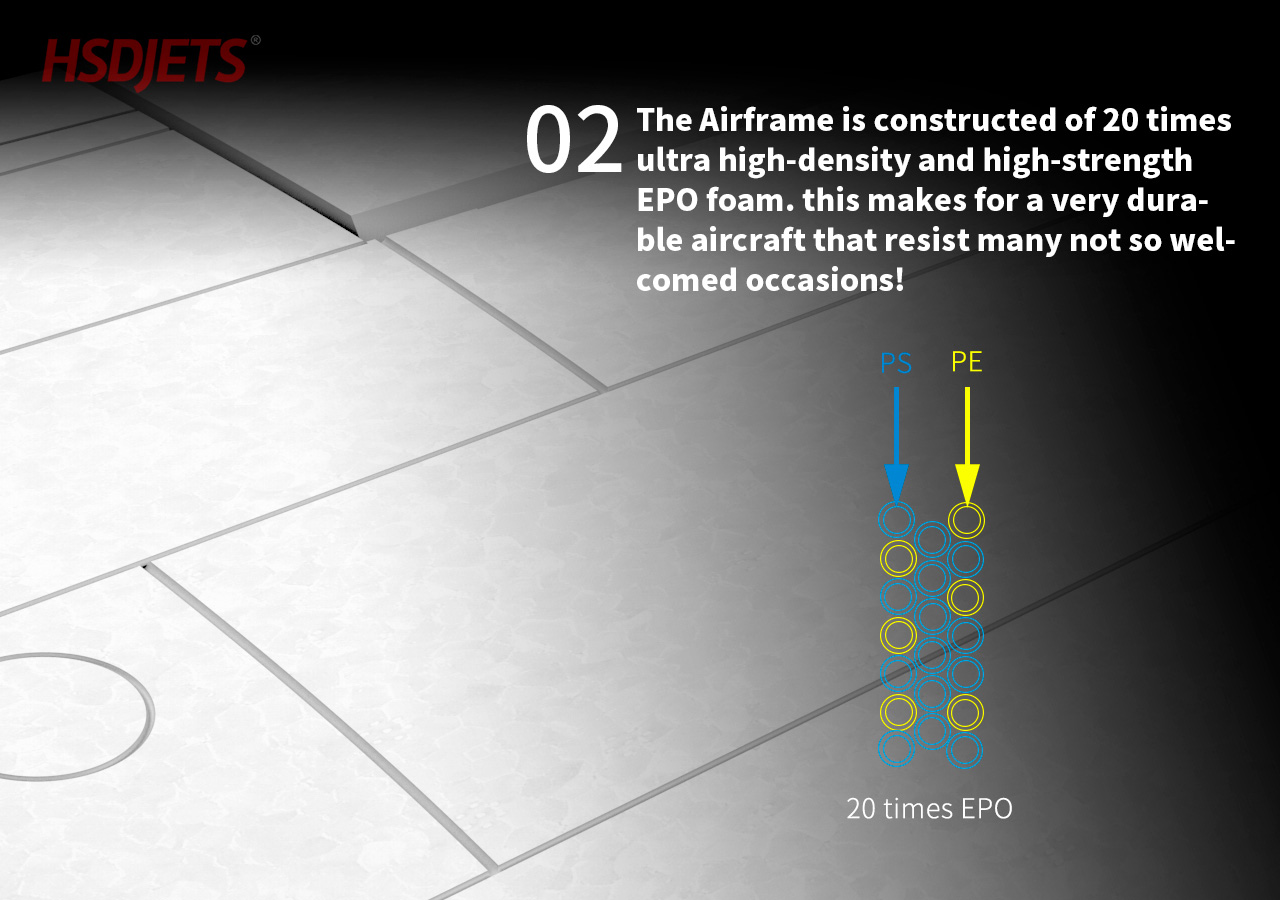 HSDJETS®

02 The Airframe is constructed of 20 times ultra high-density and high-strength EPO foam. this makes for a very durable aircraft that resist many not so welcomed occasions!

PS PE

20 times EPO